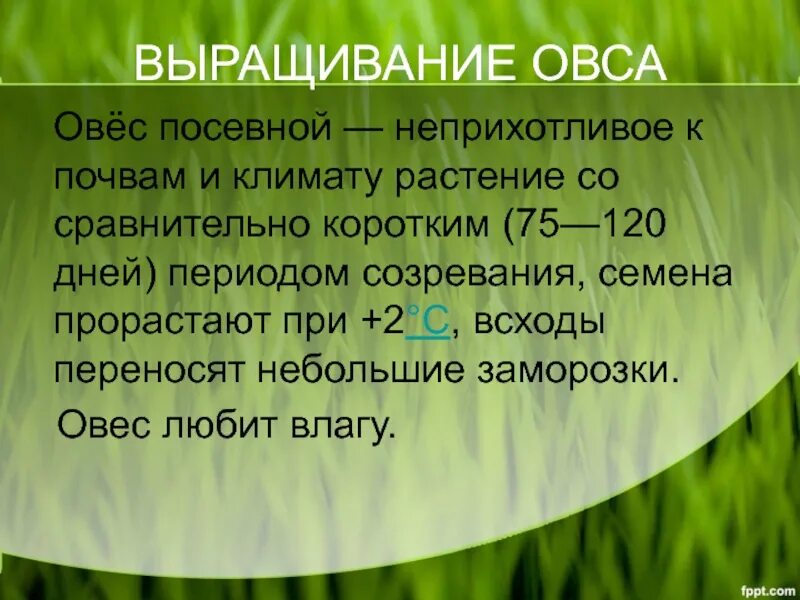 ВЫРАЩИВАНИЕ ОВСА

Овёс посевной — неприхотливое к почвам и климату растение со сравнительно коротким (75—120 дней) периодом созревания, семена прорастают при +2°C, всходы переносят небольшие заморозки.

Овес любит влагу.

fppt.com